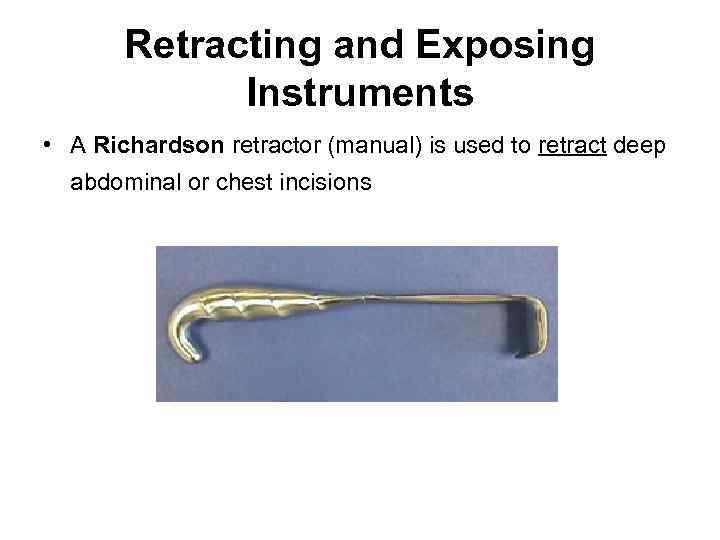 Retracting and Exposing Instruments

• A Richardson retractor (manual) is used to retract deep abdominal or chest incisions